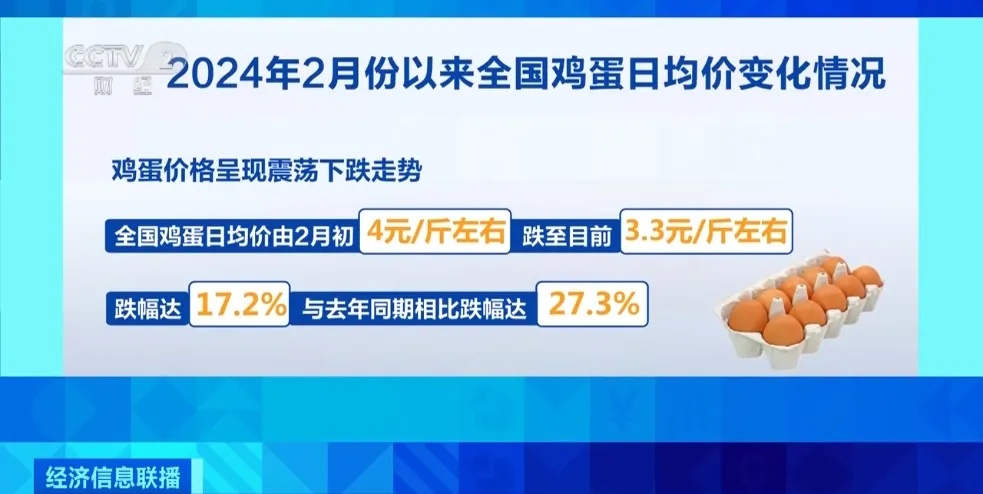 CCTV 财经

2024年2月份以来全国鸡蛋日均价变化情况

鸡蛋价格呈现震荡下跌走势

全国鸡蛋日均价由2月初 4元/斤左右 跌至目前 3.3元/斤左右

跌幅达 17.2% 与去年同期相比跌幅达 27.3%

经济信息联播